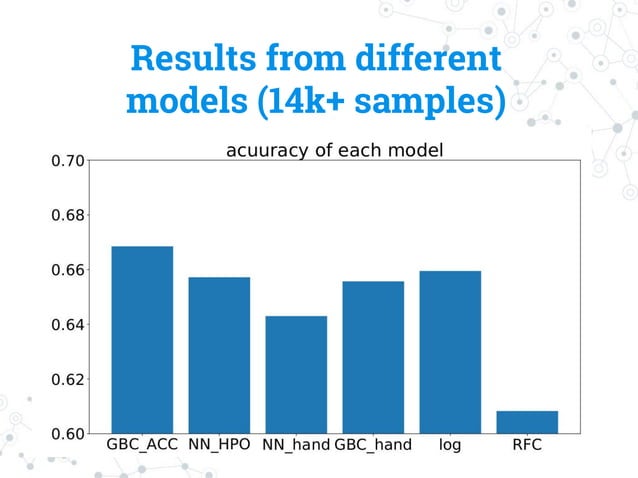 Results from different models (14k+ samples)

acuuracy of each model

0.70
0.68
0.66
0.64
0.62
0.60

GBC_ACC NN_HPO NN_hand GBC_hand log RFC